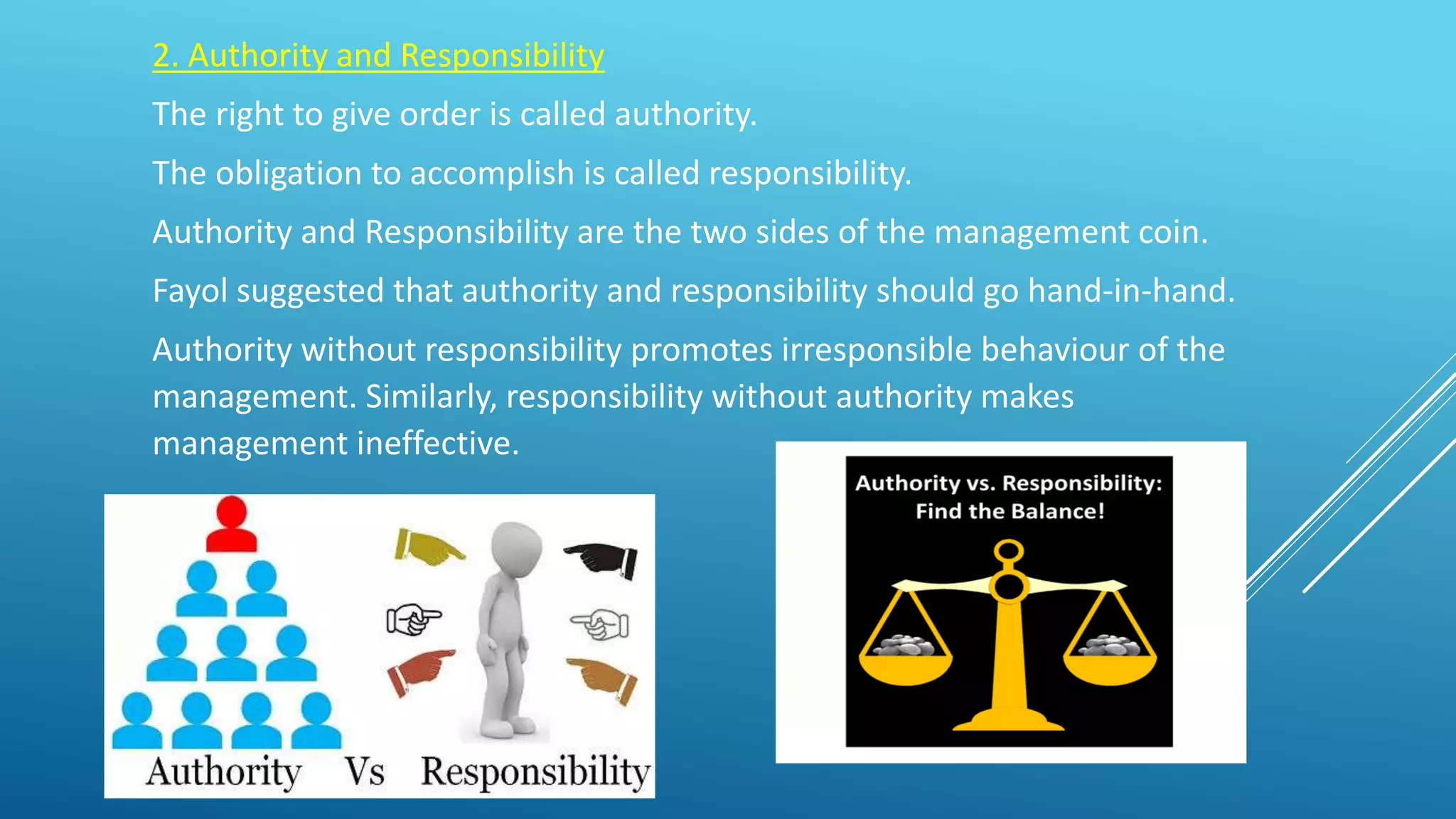 2. Authority and Responsibility

The right to give order is called authority.

The obligation to accomplish is called responsibility.

Authority and Responsibility are the two sides of the management coin.

Fayol suggested that authority and responsibility should go hand-in-hand.

Authority without responsibility promotes irresponsible behaviour of the management. Similarly, responsibility without authority makes management ineffective.

Authority Vs Responsibility

Authority vs. Responsibility: Find the Balance!